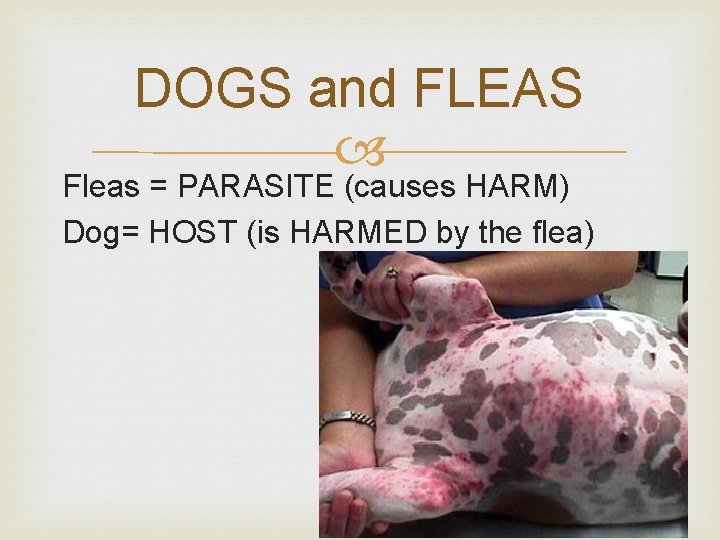 DOGS and FLEAS

Fleas = PARASITE (causes HARM)

Dog= HOST (is HARMED by the flea)